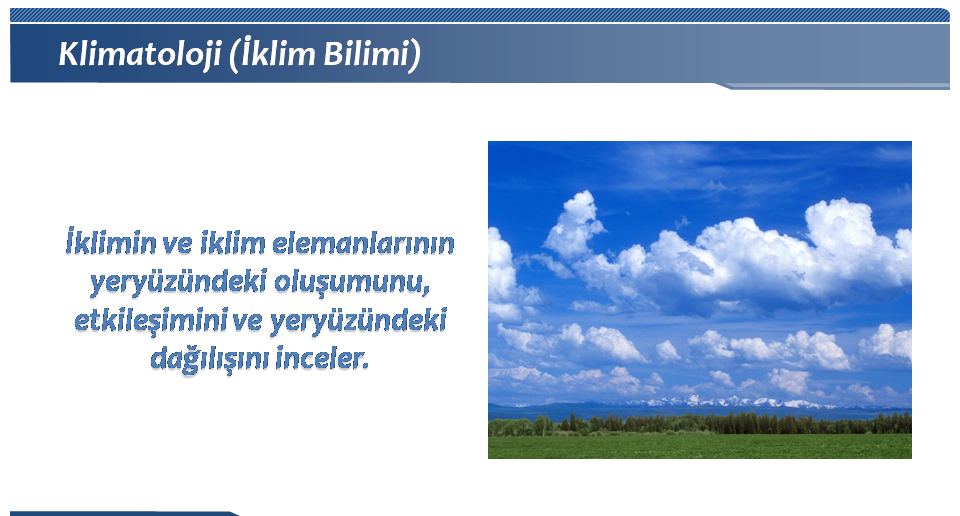 Klimatoloji (İklim Bilimi)

İklimin ve iklim elemanlarının yeryüzündeki oluşumunu, etkileşimini ve yeryüzündeki dağılışını inceler.